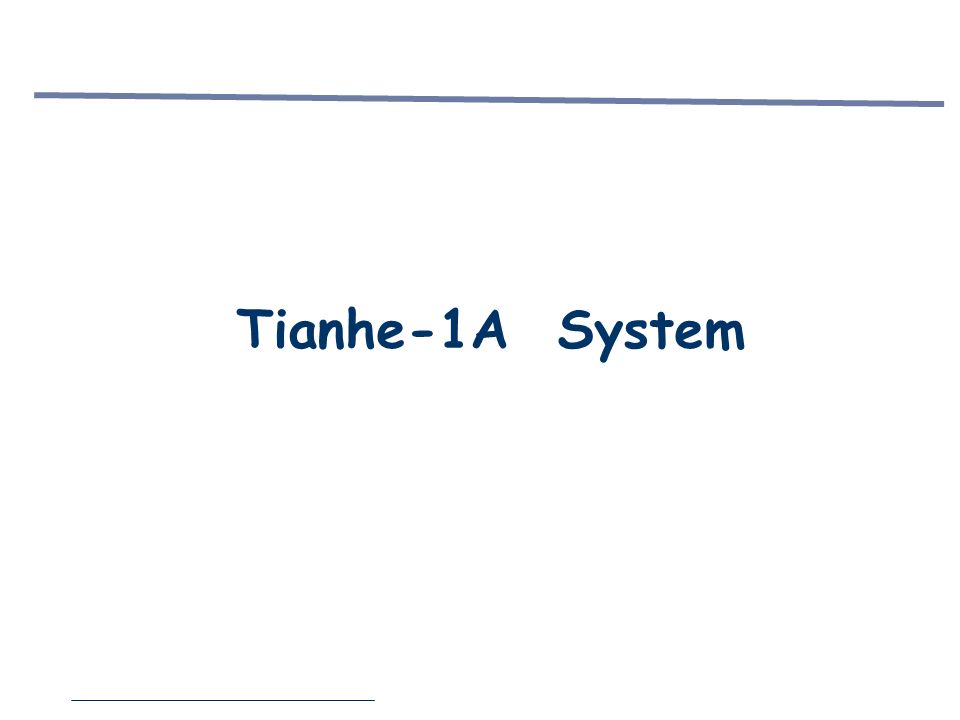 Tianhe-1A System